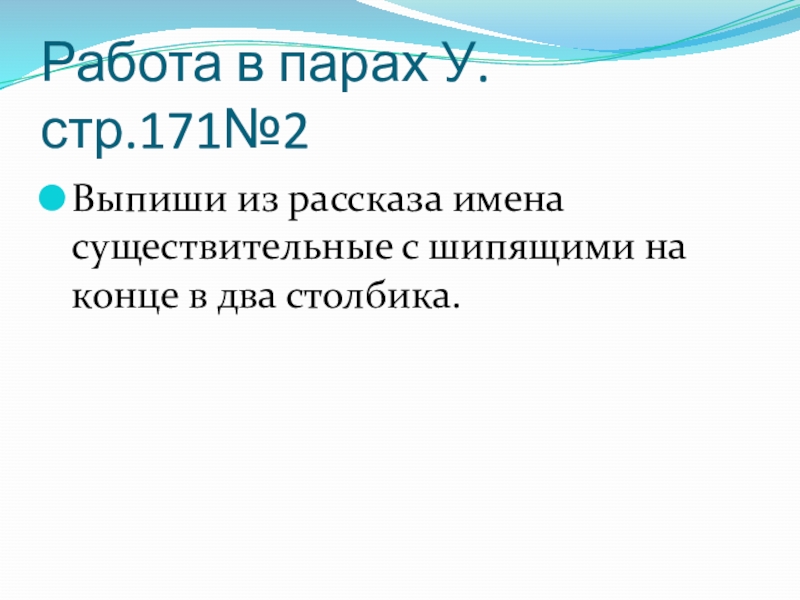 Работа в парах У. стр.171№2

Выпиши из рассказа имена существительные с шипящими на конце в два столбика.